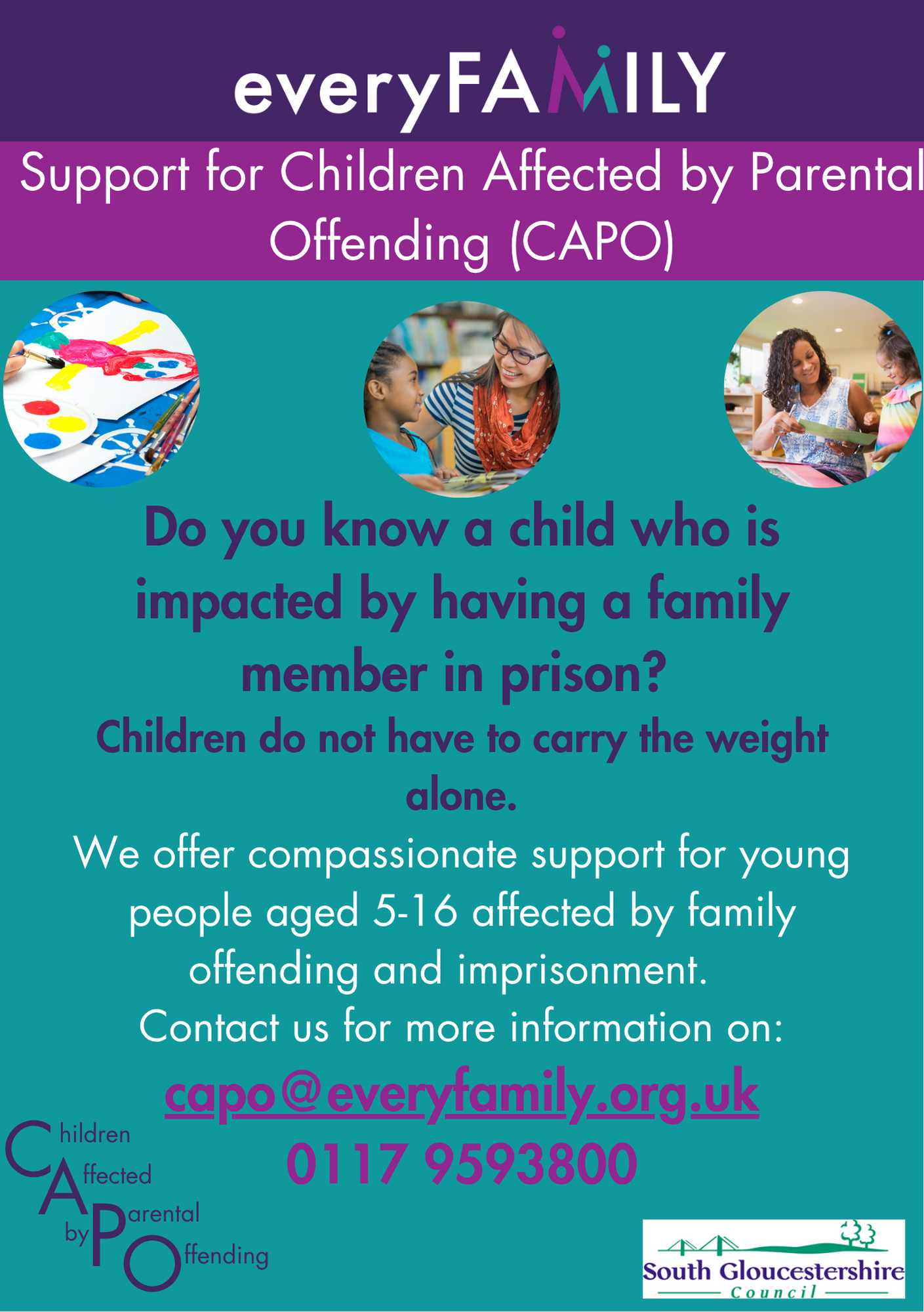 everyFAMILY

Support for Children Affected by Parental Offending (CAPO)

Do you know a child who is impacted by having a family member in prison?

Children do not have to carry the weight alone.

We offer compassionate support for young people aged 5-16 affected by family offending and imprisonment.

Contact us for more information on:

capo@everyfamily.org.uk

0117 9593800

Children Affected by Parental Offending

South Gloucestershire Council